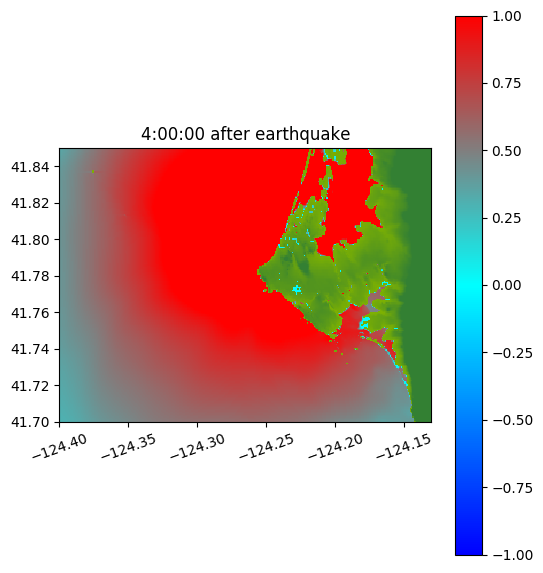 4:00:00 after earthquake

41.84
41.82
41.80
41.78
41.76
41.74
41.72
41.70

−124.40
−124.35
−124.30
−124.25
−124.20
−124.15

1.00
0.75
0.50
0.25
0.00
−0.25
−0.50
−0.75
−1.00